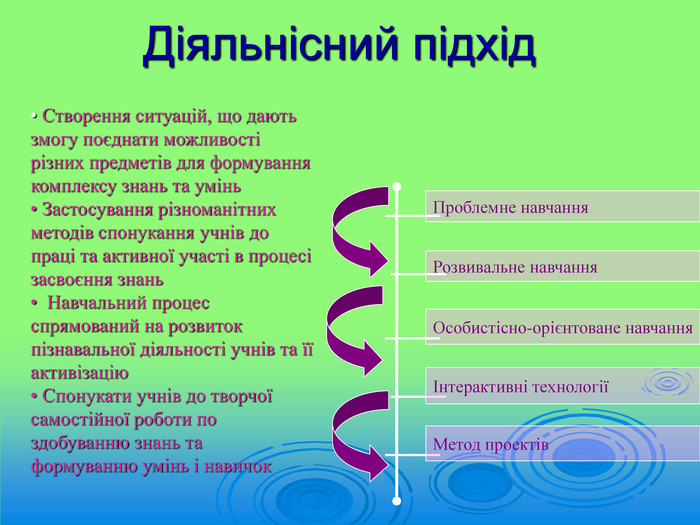 Діяльнісний підхід

• Створення ситуацій, що дають змогу поєднати можливості різних предметів для формування комплексу знань та умінь
• Застосування різноманітних методів спонукання учнів до праці та активної участі в процесі засвоєння знань
• Навчальний процес спрямований на розвиток пізнавальної діяльності учнів та її активізацію
• Спонукати учнів до творчої самостійної роботи по здобуванню знань та формуванню умінь і навичок

Проблемне навчання

Розвивальне навчання

Особистісно-орієнтоване навчання

Інтерактивні технології

Метод проектів